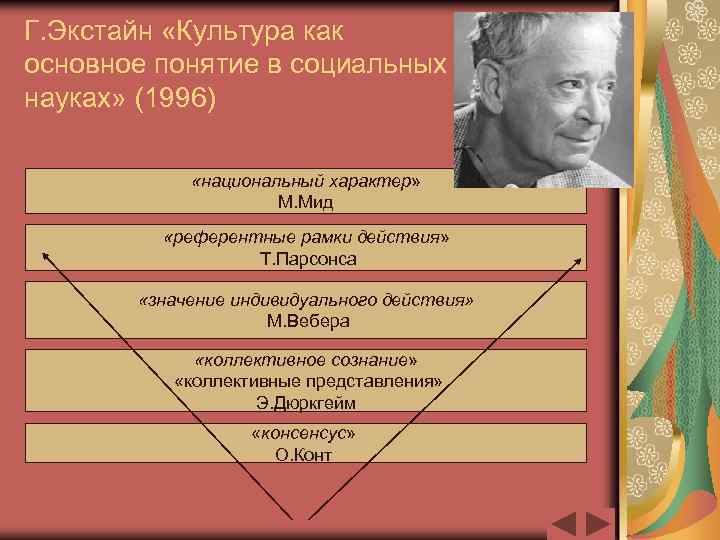 Г.Экстайн «Культура как основное понятие в социальных науках» (1996)

«национальный характер»
М.Мид

«референтные рамки действия»
Т.Парсонса

«значение индивидуального действия»
М.Вебера

«коллективное сознание»
«коллективные представления»
Э.Дюркгейм

«консенсус»
О.Конт